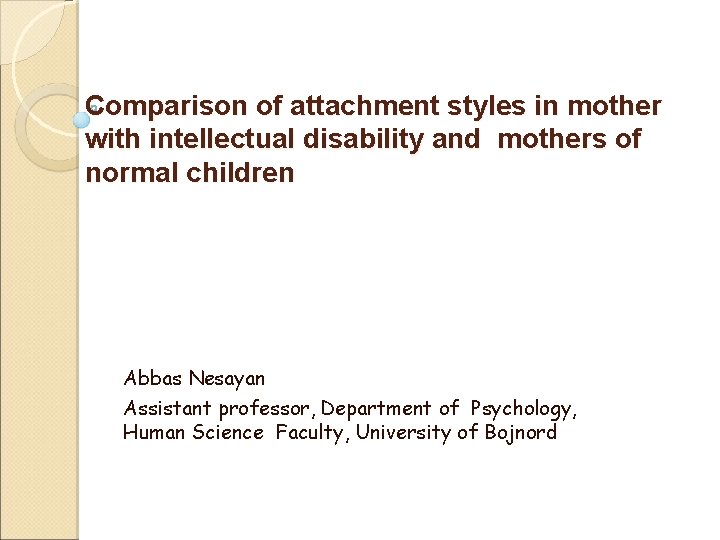 Comparison of attachment styles in mother with intellectual disability and mothers of normal children

Abbas Nesayan

Assistant professor, Department of Psychology, Human Science Faculty, University of Bojnord